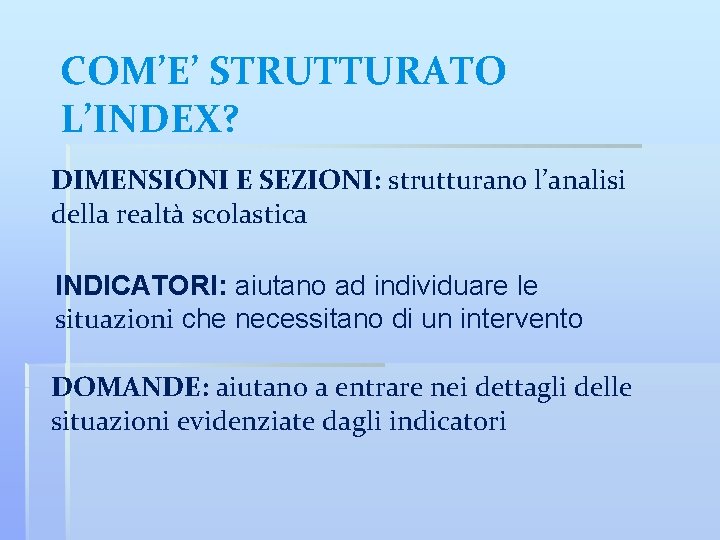 COM'E' STRUTTURATO L'INDEX?

DIMENSIONI E SEZIONI: strutturano l'analisi della realtà scolastica

INDICATORI: aiutano ad individuare le situazioni che necessitano di un intervento

DOMANDE: aiutano a entrare nei dettagli delle situazioni evidenziate dagli indicatori